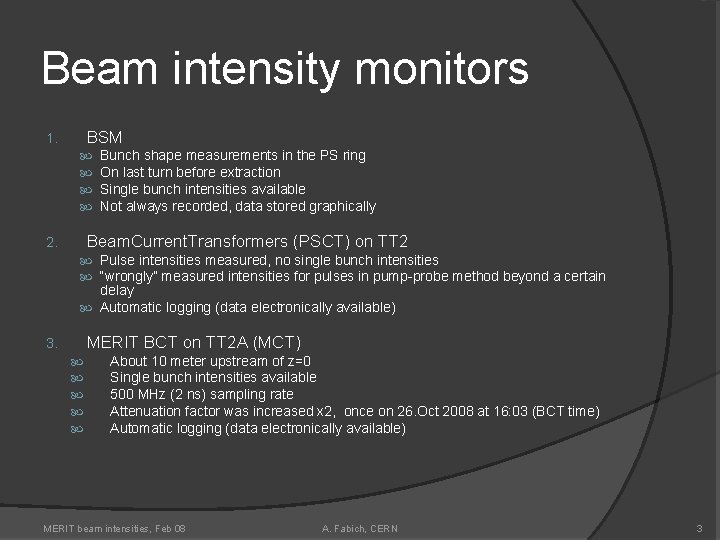 Beam intensity monitors

1. BSM
 Bunch shape measurements in the PS ring
 On last turn before extraction
 Single bunch intensities available
 Not always recorded, data stored graphically

2. BeamCurrentTransformers (PSCT) on TT2
 Pulse intensities measured, no single bunch intensities
 "wrongly" measured intensities for pulses in pump-probe method beyond a certain delay
 Automatic logging (data electronically available)

3. MERIT BCT on TT2A (MCT)
 About 10 meter upstream of z=0
 Single bunch intensities available
 500 MHz (2 ns) sampling rate
 Attenuation factor was increased x2, once on 26.Oct 2008 at 16:03 (BCT time)
 Automatic logging (data electronically available)

MERIT beam intensities, Feb 08 A. Fabich, CERN 3